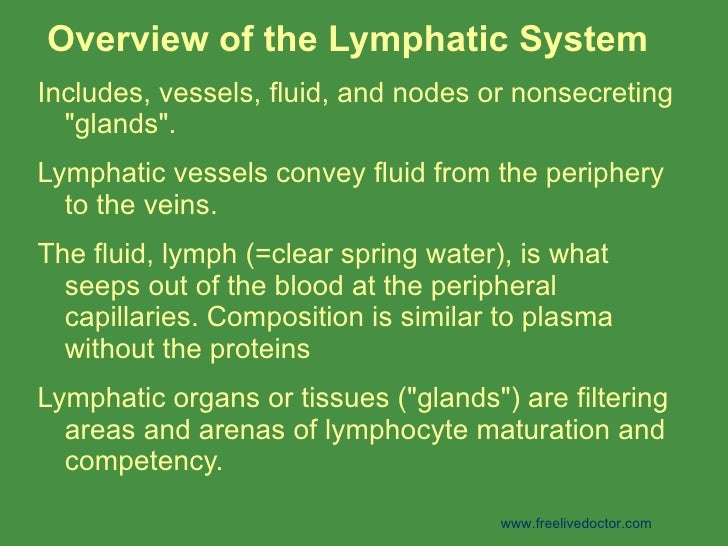 Overview of the Lymphatic System

Includes, vessels, fluid, and nodes or nonsecreting "glands".

Lymphatic vessels convey fluid from the periphery to the veins.

The fluid, lymph (=clear spring water), is what seeps out of the blood at the peripheral capillaries. Composition is similar to plasma without the proteins

Lymphatic organs or tissues ("glands") are filtering areas and arenas of lymphocyte maturation and competency.

www.freelivedoctor.com